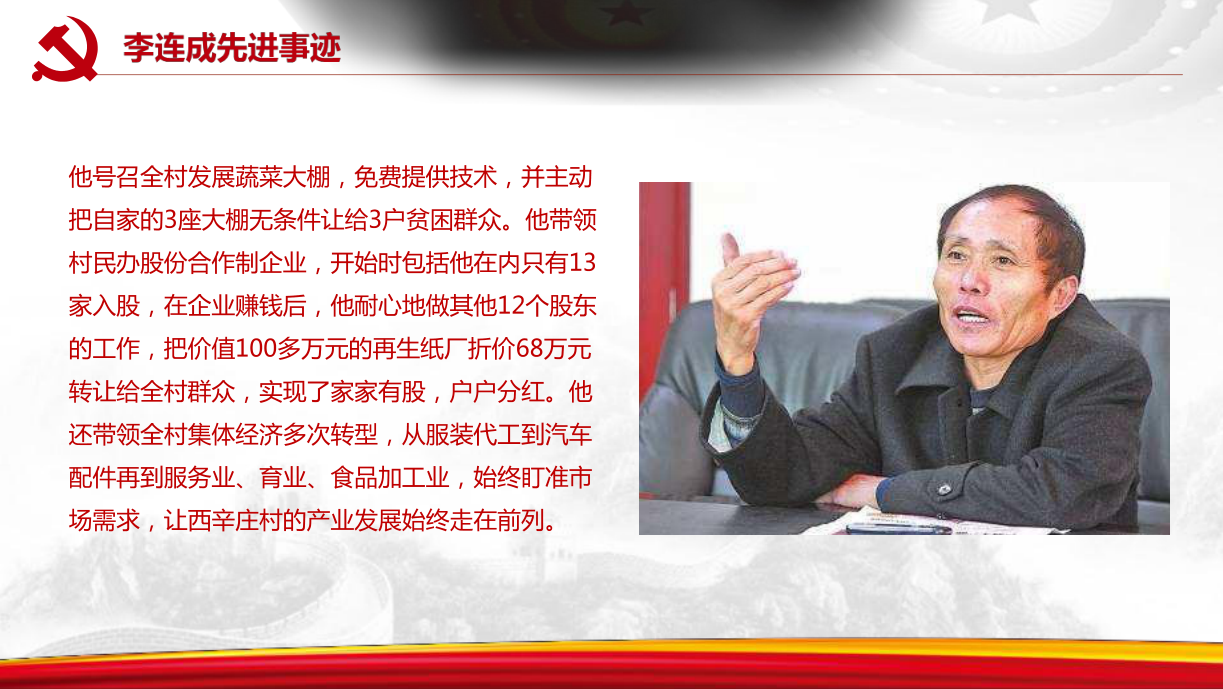 李连成先进事迹

他号召全村发展蔬菜大棚，免费提供技术，并主动把自家的3座大棚无条件让给3户贫困群众。他带领村民办股份合作制企业，开始时包括他在内只有13家入股，在企业赚钱后，他耐心地做其他12个股东的工作，把价值100多万元的再生纸厂折价68万元转让给全村群众，实现了家家有股，户户分红。他还带领全村集体经济多次转型，从服装代工到汽车配件再到服务业、育业、食品加工业，始终盯准市场需求，让西辛庄村的产业发展始终走在前列。